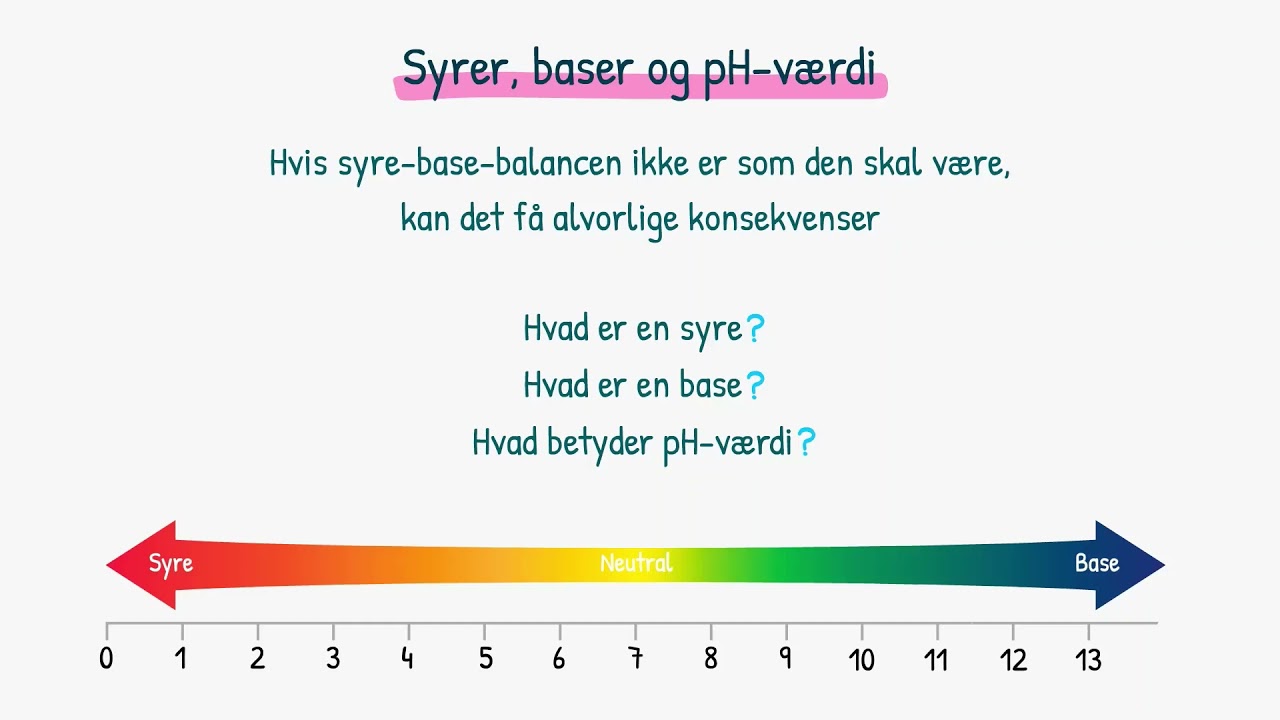 Syrer, baser og pH-værdi

Hvis syre-base-balancen ikke er som den skal være, kan det få alvorlige konsekvenser

Hvad er en syre?
Hvad er en base?
Hvad betyder pH-værdi?

Syre
Neutral
Base

0 1 2 3 4 5 6 7 8 9 10 11 12 13